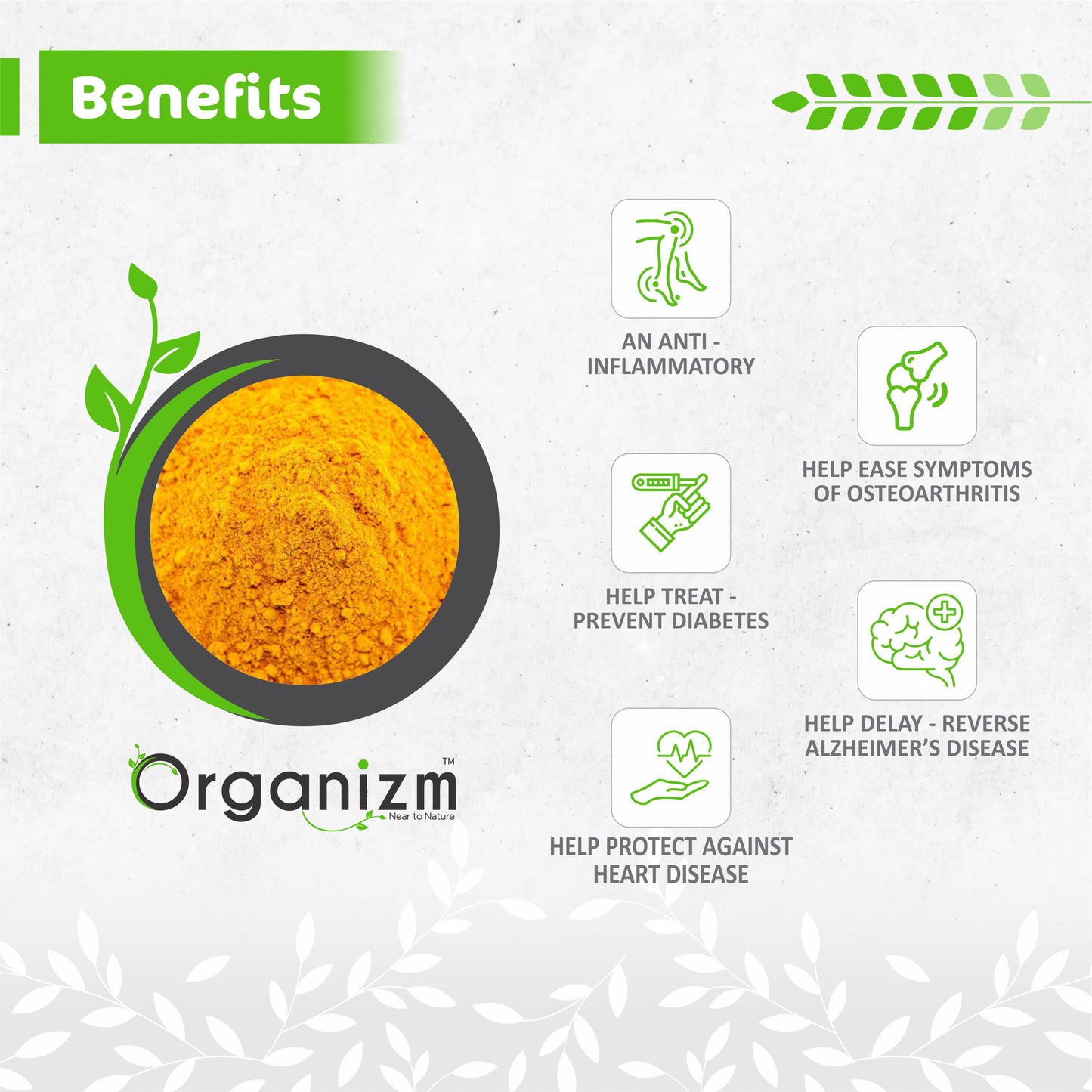 Benefits

Organizm™
Near to Nature

AN ANTI - INFLAMMATORY

HELP EASE SYMPTOMS OF OSTEOARTHRITIS

HELP TREAT - PREVENT DIABETES

HELP DELAY - REVERSE ALZHEIMER'S DISEASE

HELP PROTECT AGAINST HEART DISEASE